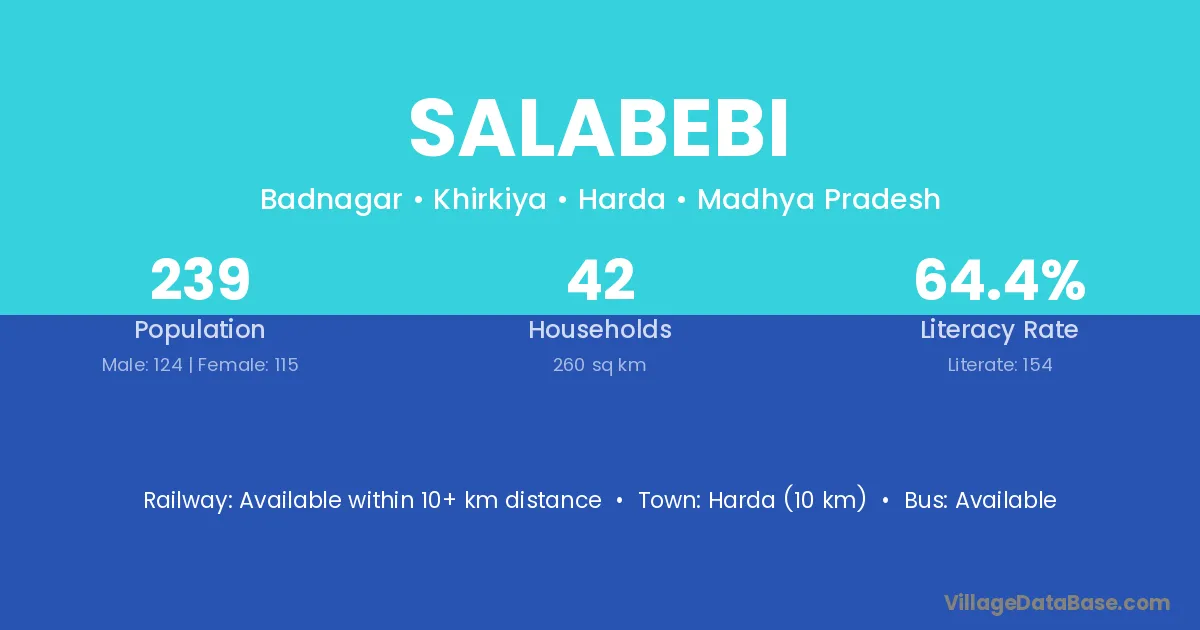 SALABEBI

Badnagar • Khirkiya • Harda • Madhya Pradesh

239
Population
Male: 124 | Female: 115

42
Households
260 sq km

64.4%
Literacy Rate
Literate: 154

Railway: Available within 10+ km distance • Town: Harda (10 km) • Bus: Available

VillageDataBase.com